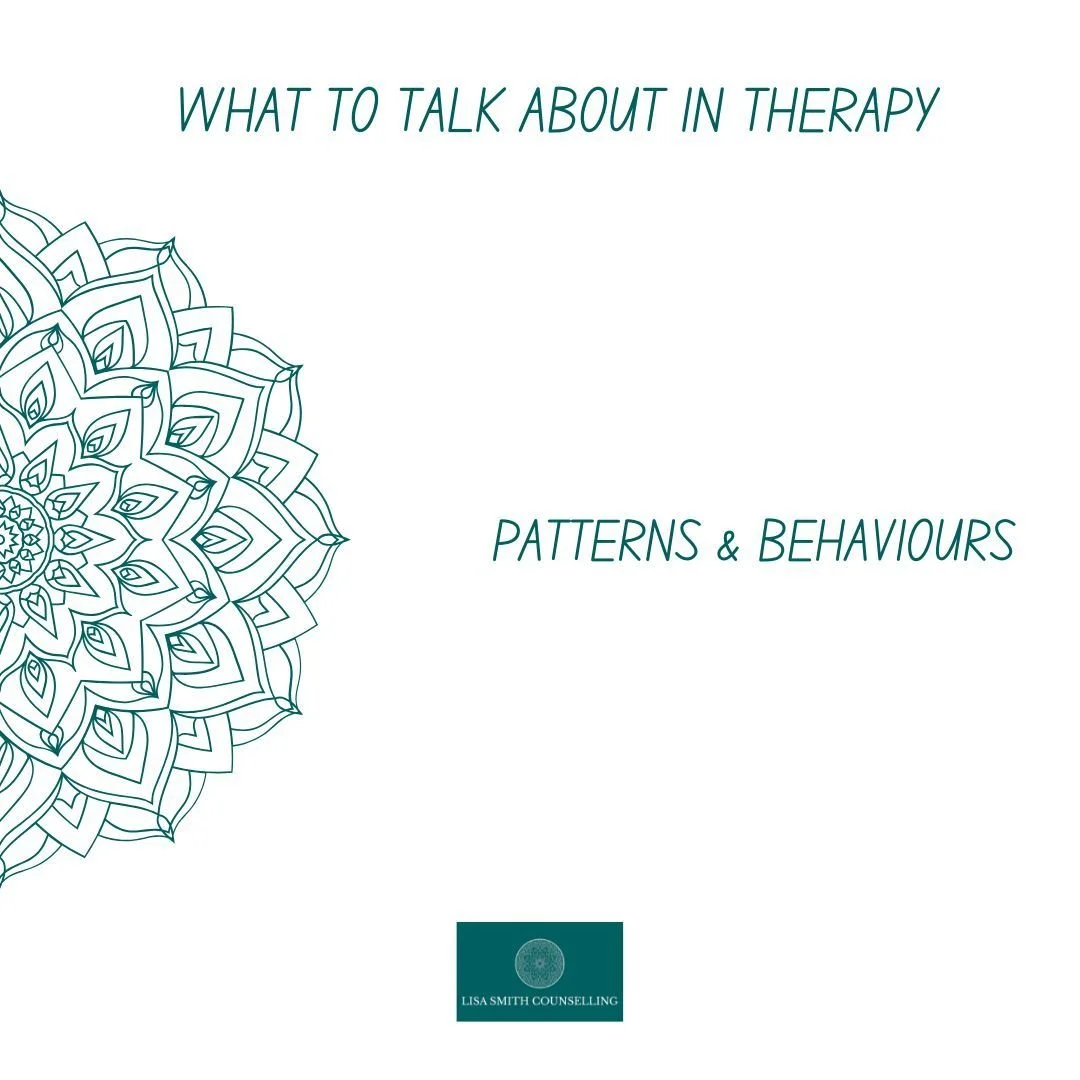 WHAT TO TALK ABOUT IN THERAPY

PATTERNS & BEHAVIOURS

LISA SMITH COUNSELLING